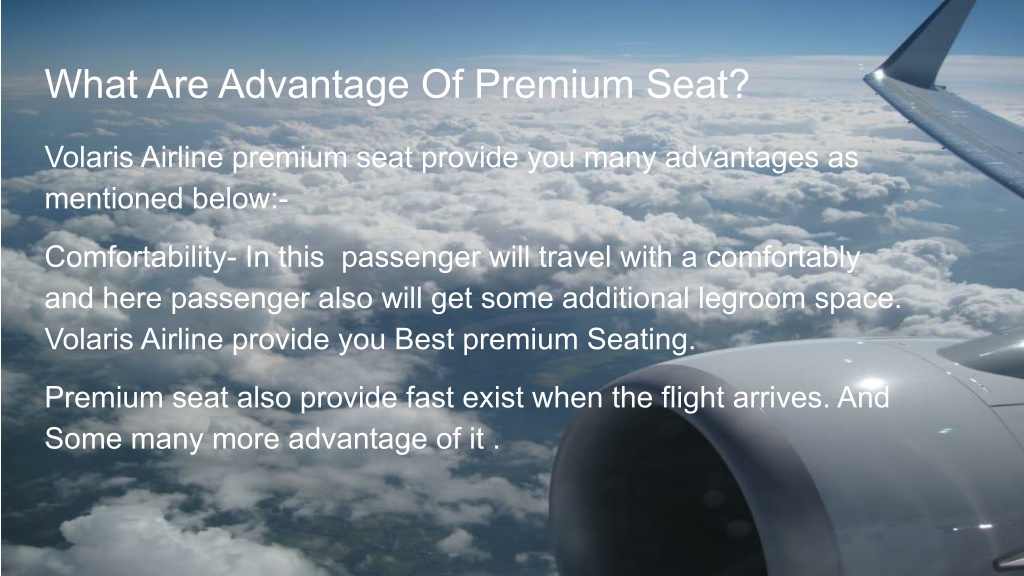 What Are Advantage Of Premium Seat?

Volaris Airline premium seat provide you many advantages as mentioned below:-

Comfortability- In this  passenger will travel with a comfortably and here passenger also will get some additional legroom space. Volaris Airline provide you Best premium Seating.

Premium seat also provide fast exist when the flight arrives. And Some many more advantage of it .